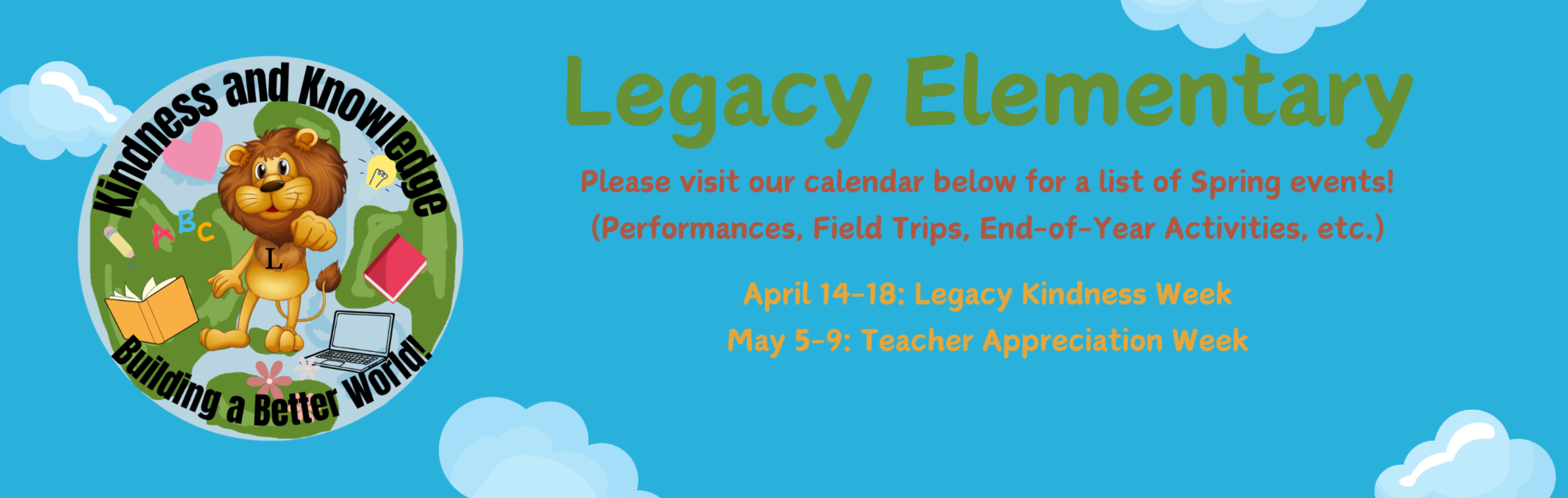 Kindness and Knowledge

A B C

L

Building a Better World!

Legacy Elementary

Please visit our calendar below for a list of Spring events! (Performances, Field Trips, End-of-Year Activities, etc.)

April 14-18: Legacy Kindness Week
May 5-9: Teacher Appreciation Week